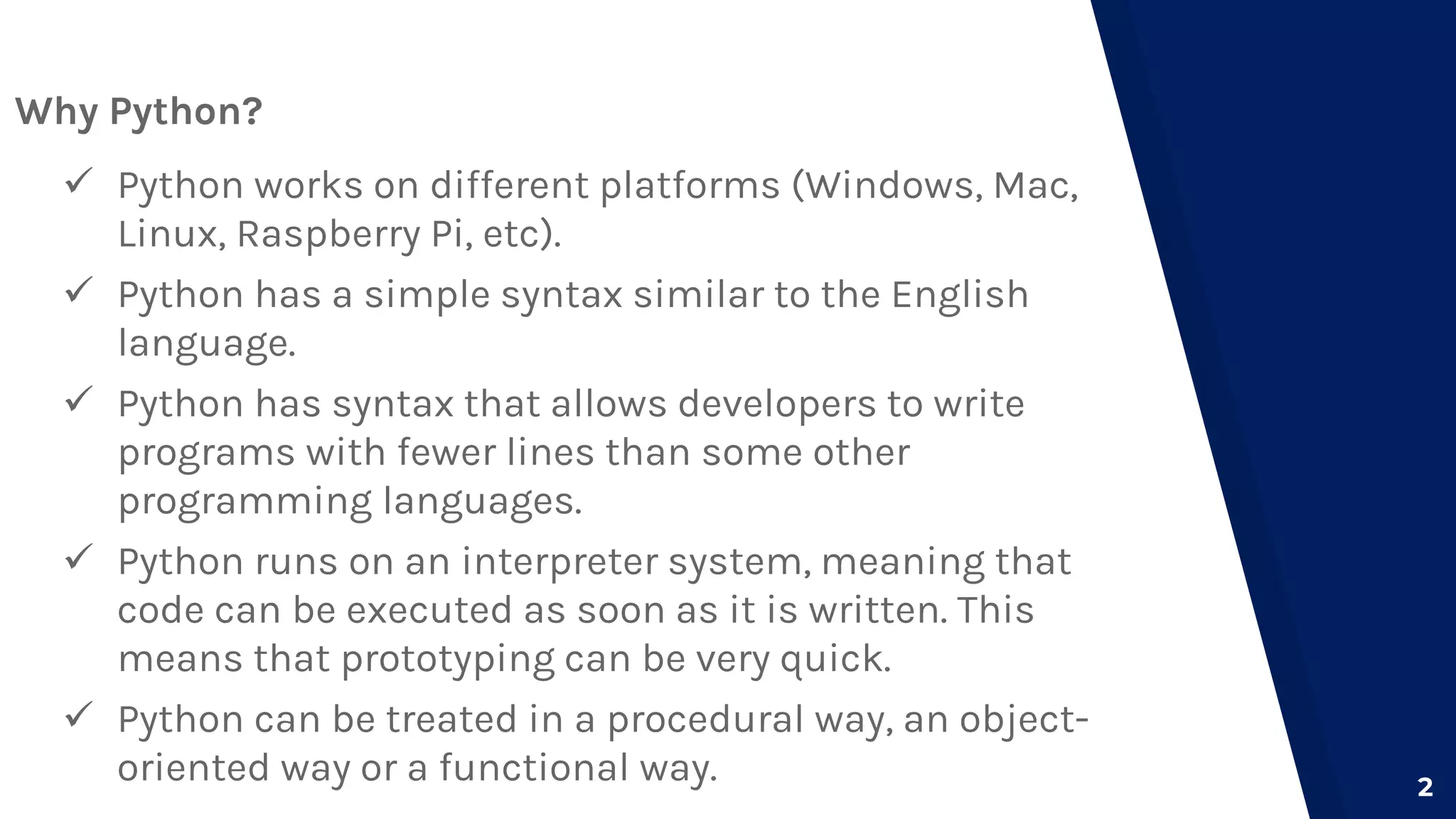 Why Python?

✓ Python works on different platforms (Windows, Mac, Linux, Raspberry Pi, etc).

✓ Python has a simple syntax similar to the English language.

✓ Python has syntax that allows developers to write programs with fewer lines than some other programming languages.

✓ Python runs on an interpreter system, meaning that code can be executed as soon as it is written. This means that prototyping can be very quick.

✓ Python can be treated in a procedural way, an object-oriented way or a functional way.

2